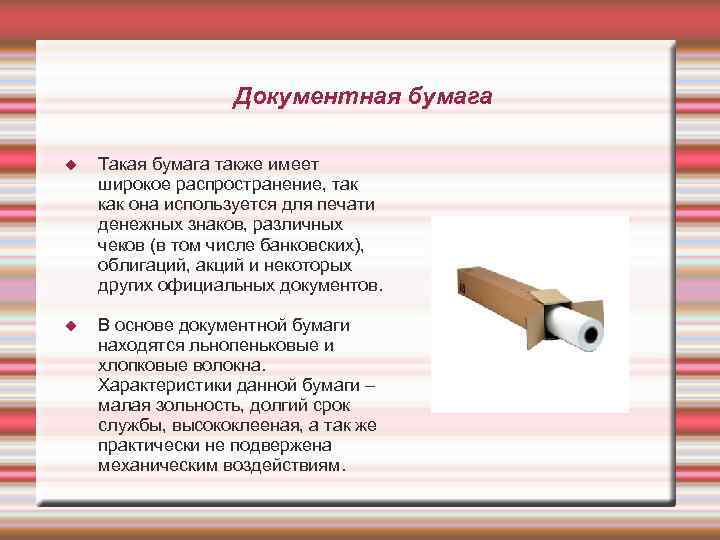 Документная бумага

Такая бумага также имеет широкое распространение, так как она используется для печати денежных знаков, различных чеков (в том числе банковских), облигаций, акций и некоторых других официальных документов.

В основе документной бумаги находятся льнопеньковые и хлопковые волокна. Характеристики данной бумаги – малая зольность, долгий срок службы, высококлееная, а так же практически не подвержена механическим воздействиям.